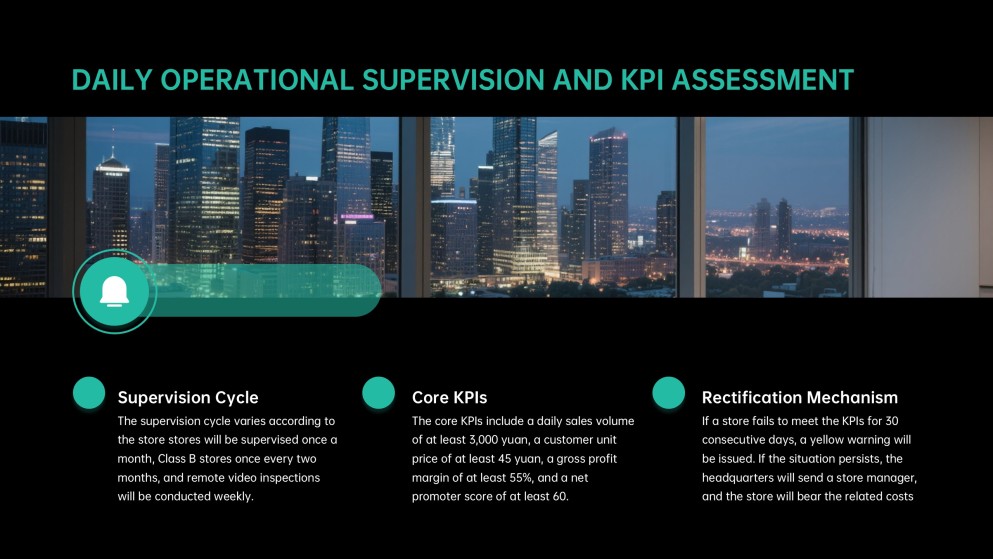 DAILY OPERATIONAL SUPERVISION AND KPI ASSESSMENT

Supervision Cycle
The supervision cycle varies according to the store stores will be supervised once a month, Class B stores once every two months, and remote video inspections will be conducted weekly.

Core KPIs
The core KPIs include a daily sales volume of at least 3,000 yuan, a customer unit price of at least 45 yuan, a gross profit margin of at least 55%, and a net promoter score of at least 60.

Rectification Mechanism
If a store fails to meet the KPIs for 30 consecutive days, a yellow warning will be issued. If the situation persists, the headquarters will send a store manager, and the store will bear the related costs